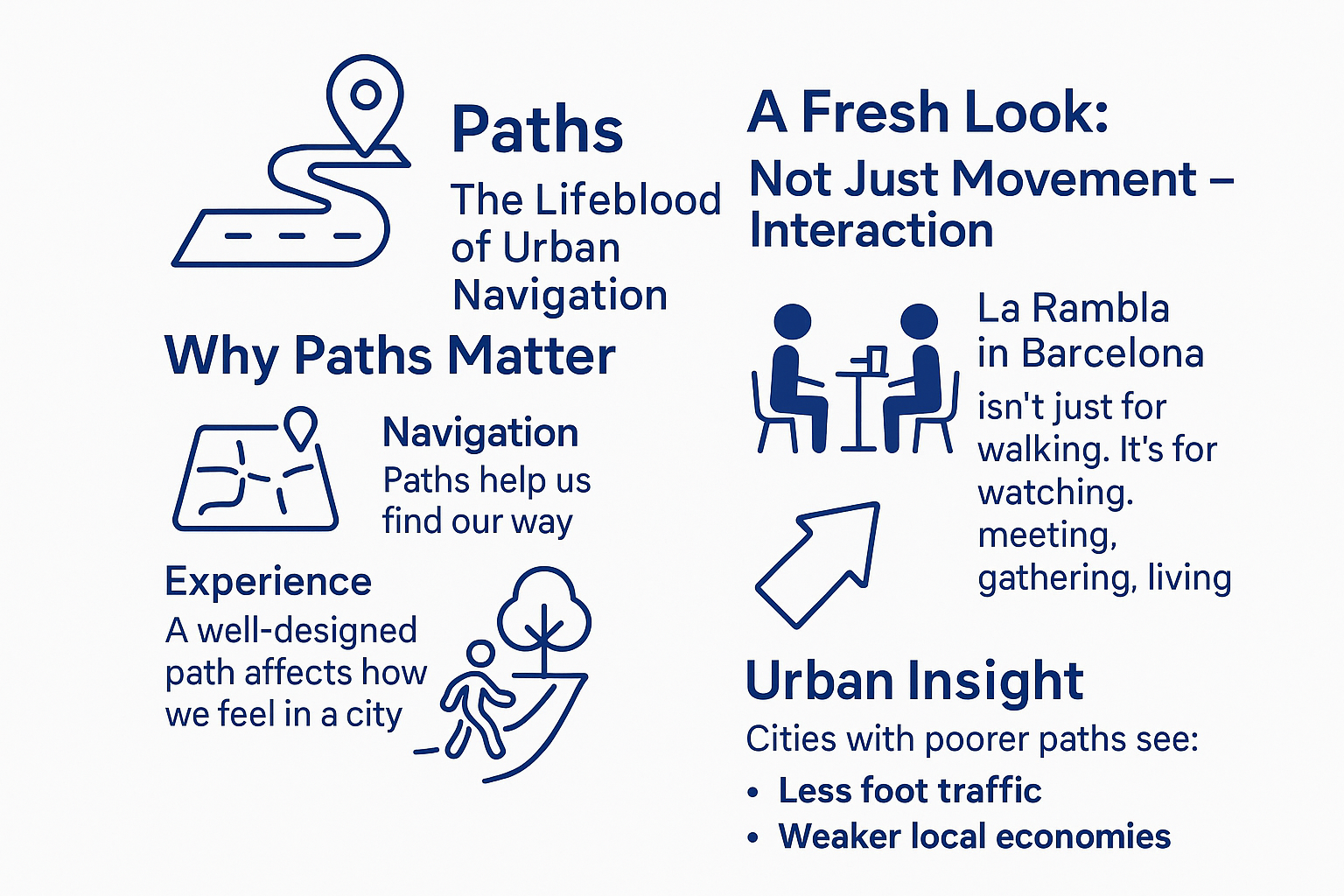 Paths

The Lifeblood of Urban Navigation

Why Paths Matter

Navigation
Paths help us find our way

Experience
A well-designed path affects how we feel in a city

A Fresh Look:
Not Just Movement – Interaction

La Rambla in Barcelona
isn't just for walking. It's for watching. meeting, gathering, living

Urban Insight
Cities with poorer paths see:
• Less foot traffic
• Weaker local economies